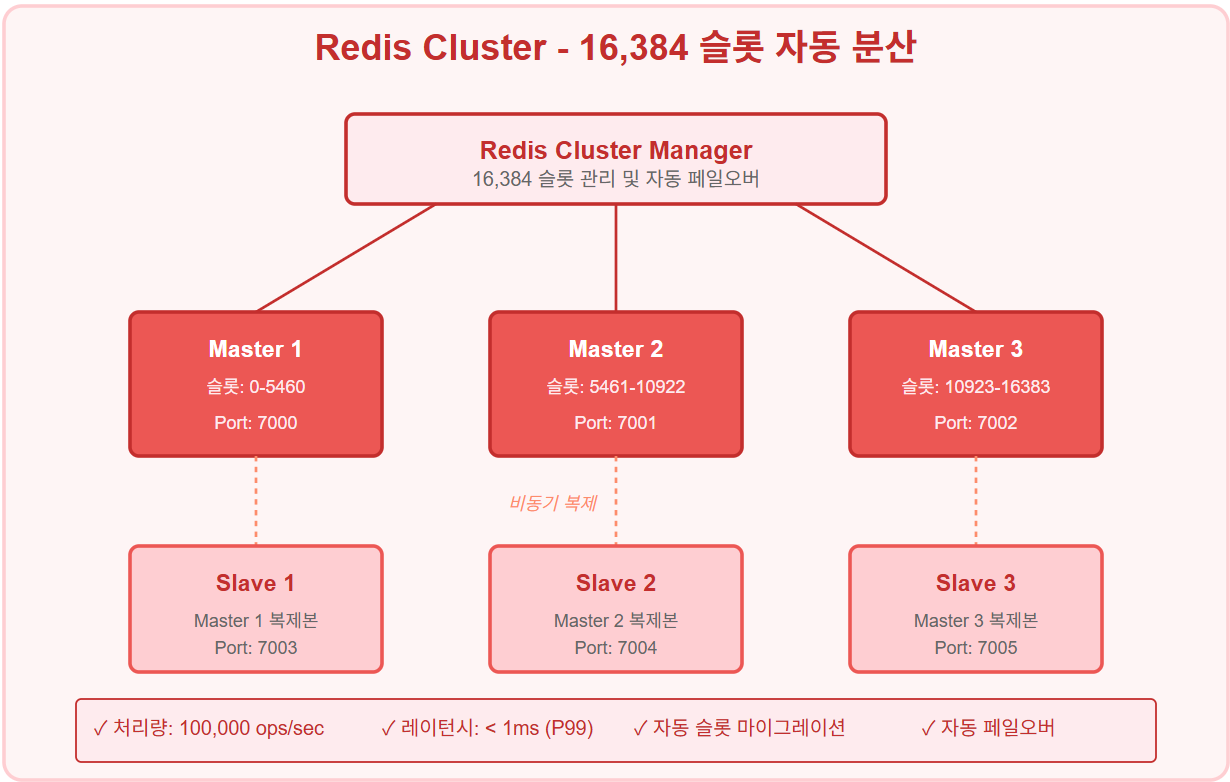 Redis Cluster - 16,384 슬롯 자동 분산

Redis Cluster Manager
16,384 슬롯 관리 및 자동 페일오버

Master 1
슬롯: 0-5460
Port: 7000

Master 2
슬롯: 5461-10922
Port: 7001

Master 3
슬롯: 10923-16383
Port: 7002

비동기 복제

Slave 1
Master 1 복제본
Port: 7003

Slave 2
Master 2 복제본
Port: 7004

Slave 3
Master 3 복제본
Port: 7005

✓ 처리량: 100,000 ops/sec ✓ 레이턴시: < 1ms (P99) ✓ 자동 슬롯 마이그레이션 ✓ 자동 페일오버